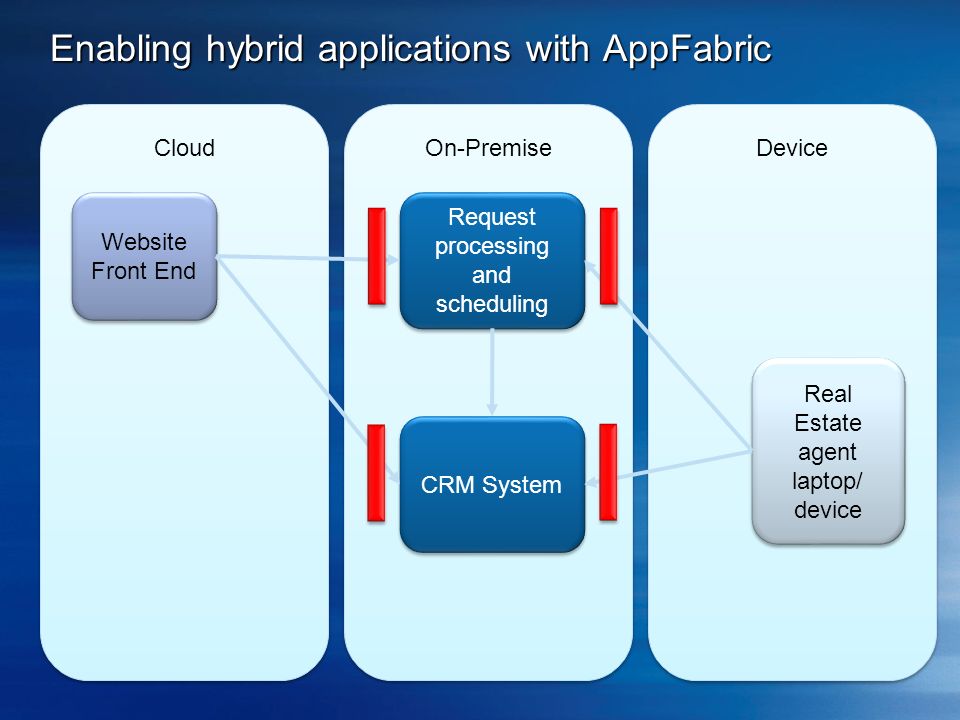 Enabling hybrid applications with AppFabric

Cloud

Website Front End

On-Premise

Request processing and scheduling

CRM System

Device

Real Estate agent laptop/ device